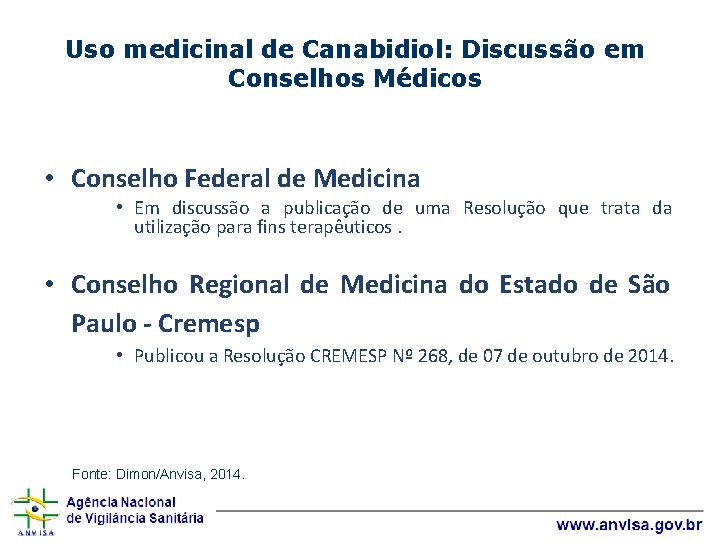 Uso medicinal de Canabidiol: Discussão em Conselhos Médicos

• Conselho Federal de Medicina

• Em discussão a publicação de uma Resolução que trata da utilização para fins terapêuticos .

• Conselho Regional de Medicina do Estado de São Paulo - Cremesp

• Publicou a Resolução CREMESP Nº 268, de 07 de outubro de 2014.

Fonte: Dimon/Anvisa, 2014.

ANVISA
Agência Nacional de Vigilância Sanitária

www.anvisa.gov.br